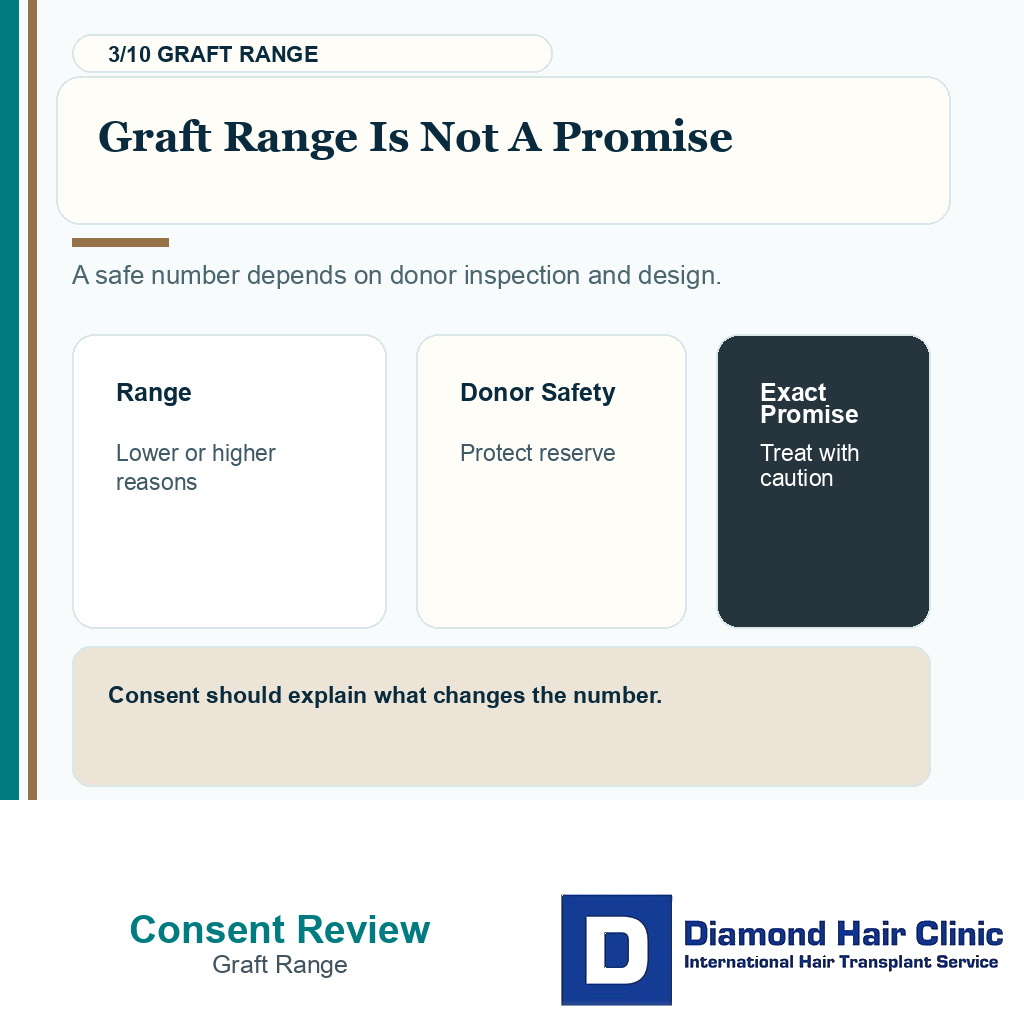 3/10 GRAFT RANGE

Graft Range Is Not A Promise

A safe number depends on donor inspection and design.

Range

Lower or higher reasons

Donor Safety

Protect reserve

Exact Promise

Treat with caution

Consent should explain what changes the number.

Consent Review
Graft Range

D

Diamond Hair Clinic
International Hair Transplant Service